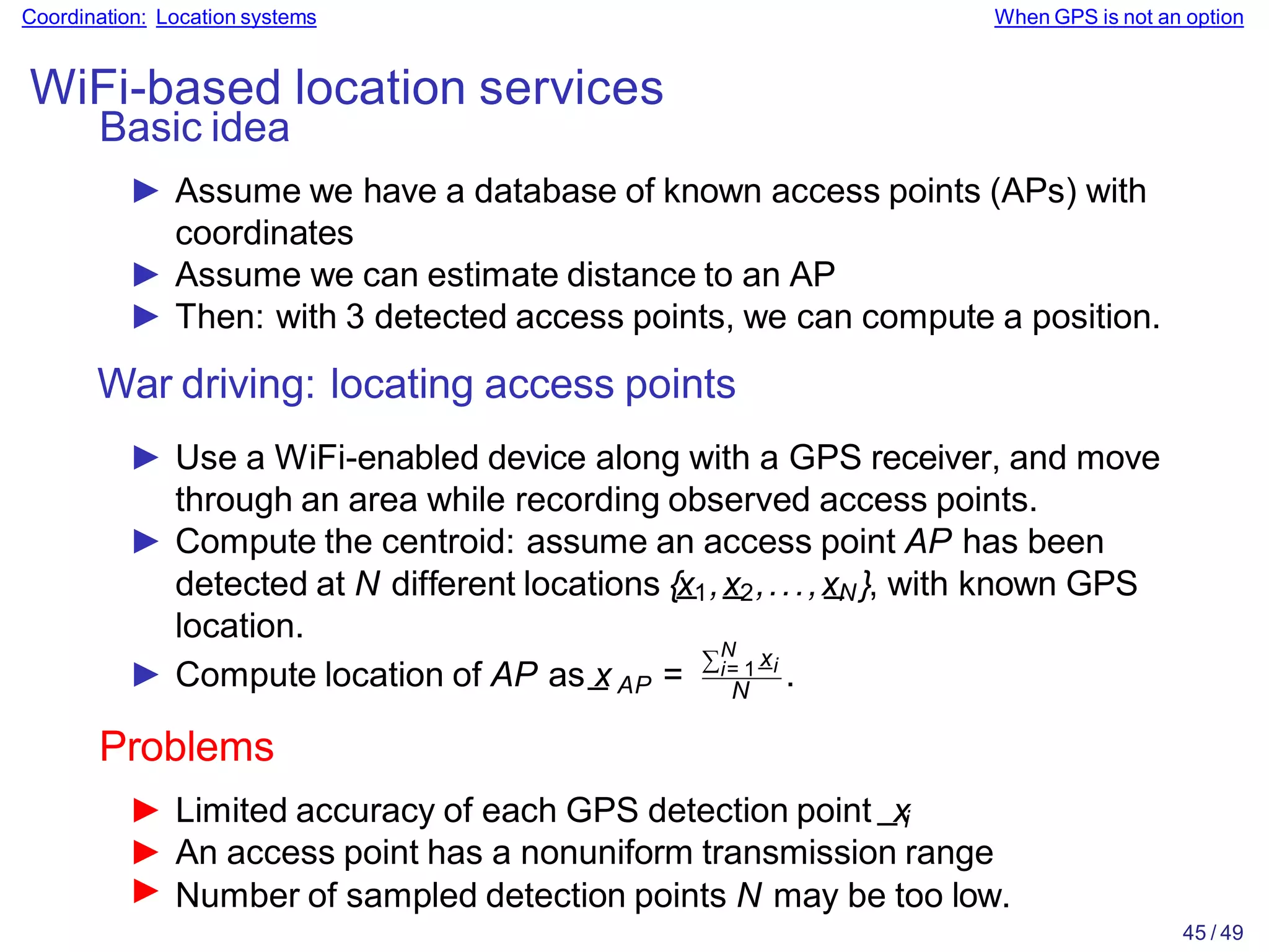 Coordination: Location systems
When GPS is not an option

WiFi-based location services

Basic idea

▶ Assume we have a database of known access points (APs) with coordinates
▶ Assume we can estimate distance to an AP
▶ Then: with 3 detected access points, we can compute a position.

War driving: locating access points

▶ Use a WiFi-enabled device along with a GPS receiver, and move through an area while recording observed access points.
▶ Compute the centroid: assume an access point $AP$ has been detected at $N$ different locations $\{\underline{x}_1, \underline{x}_2, \ldots, \underline{x}_N\}$, with known GPS location.
▶ Compute location of $AP$ as $\underline{x}_{AP} = \frac{\sum_{i=1}^{N} \underline{x}_i}{N}$.

Problems

▶ Limited accuracy of each GPS detection point $\underline{x}_i$
▶ An access point has a nonuniform transmission range
▶ Number of sampled detection points $N$ may be too low.

45 / 49